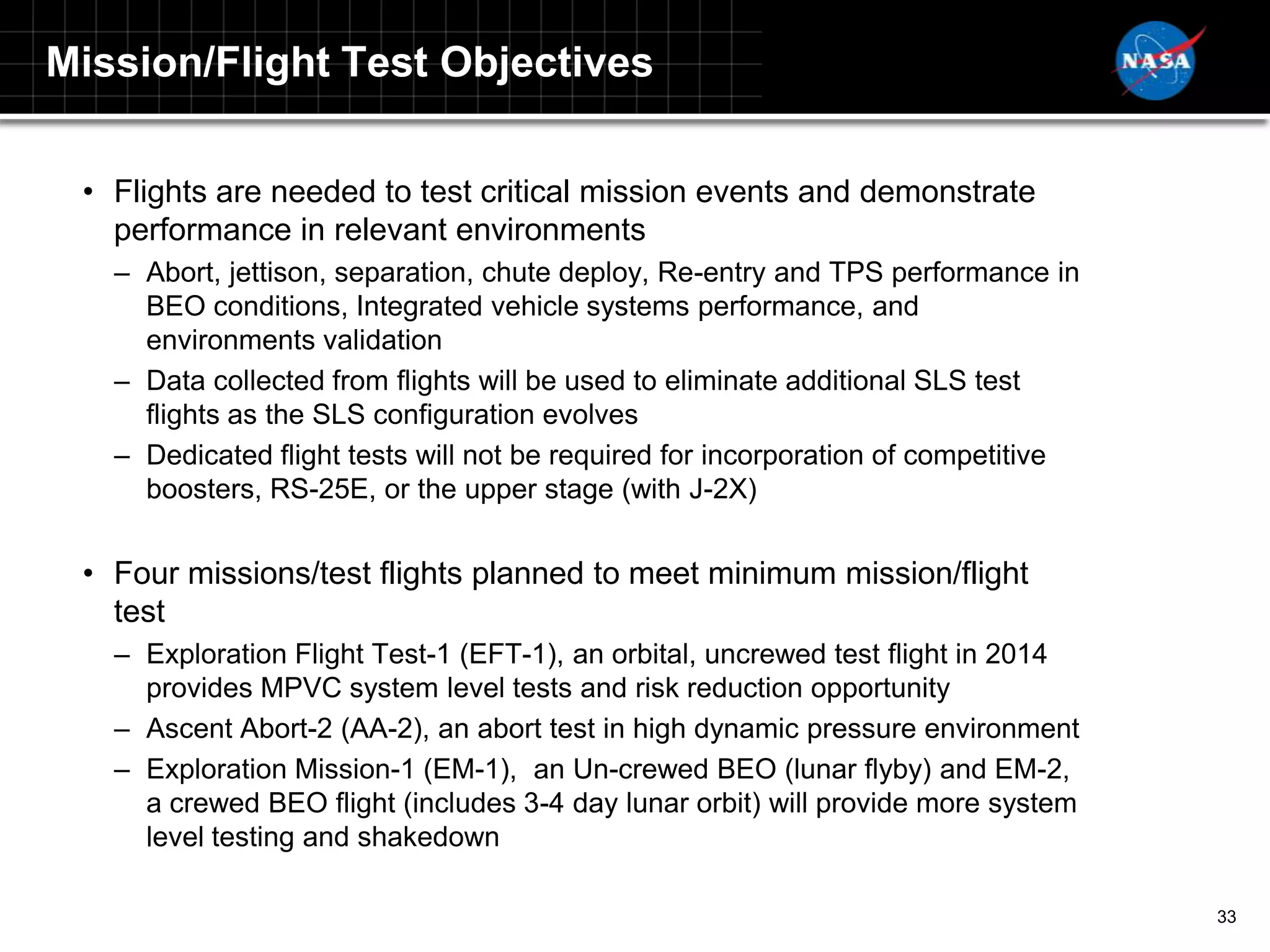 Mission/Flight Test Objectives

NASA

• Flights are needed to test critical mission events and demonstrate performance in relevant environments
– Abort, jettison, separation, chute deploy, Re-entry and TPS performance in BEO conditions, Integrated vehicle systems performance, and environments validation
– Data collected from flights will be used to eliminate additional SLS test flights as the SLS configuration evolves
– Dedicated flight tests will not be required for incorporation of competitive boosters, RS-25E, or the upper stage (with J-2X)

• Four missions/test flights planned to meet minimum mission/flight test
– Exploration Flight Test-1 (EFT-1), an orbital, uncrewed test flight in 2014 provides MPVC system level tests and risk reduction opportunity
– Ascent Abort-2 (AA-2), an abort test in high dynamic pressure environment
– Exploration Mission-1 (EM-1), an Un-crewed BEO (lunar flyby) and EM-2, a crewed BEO flight (includes 3-4 day lunar orbit) will provide more system level testing and shakedown

33